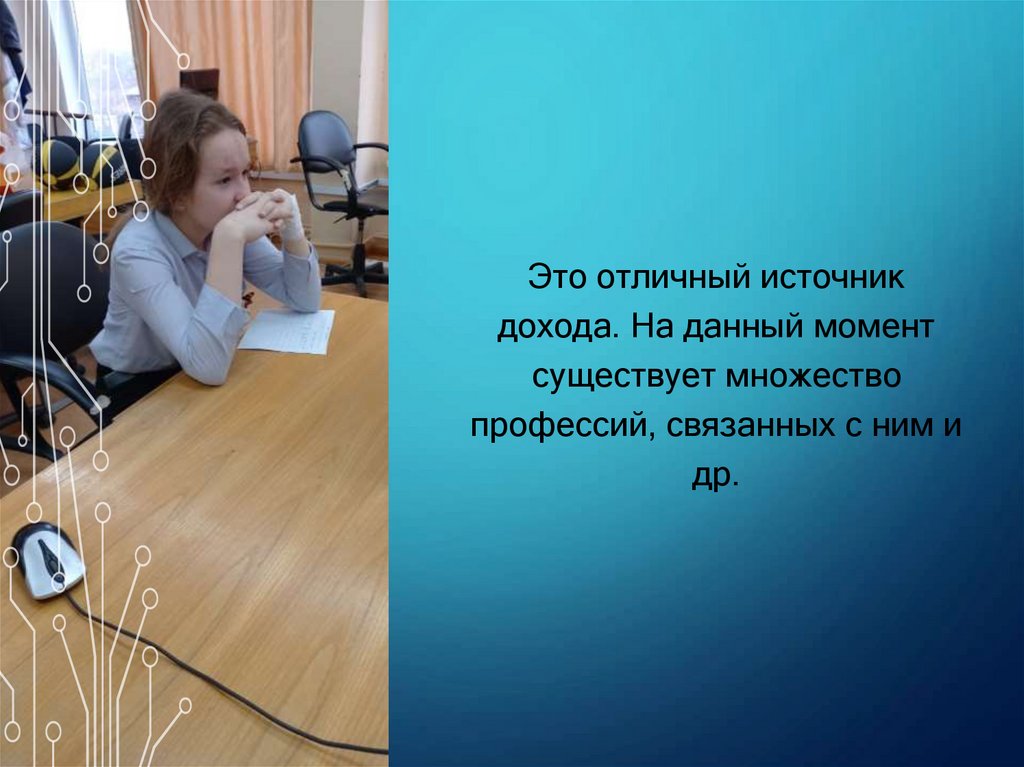 Это отличный источник дохода. На данный момент существует множество профессий, связанных с ним и др.